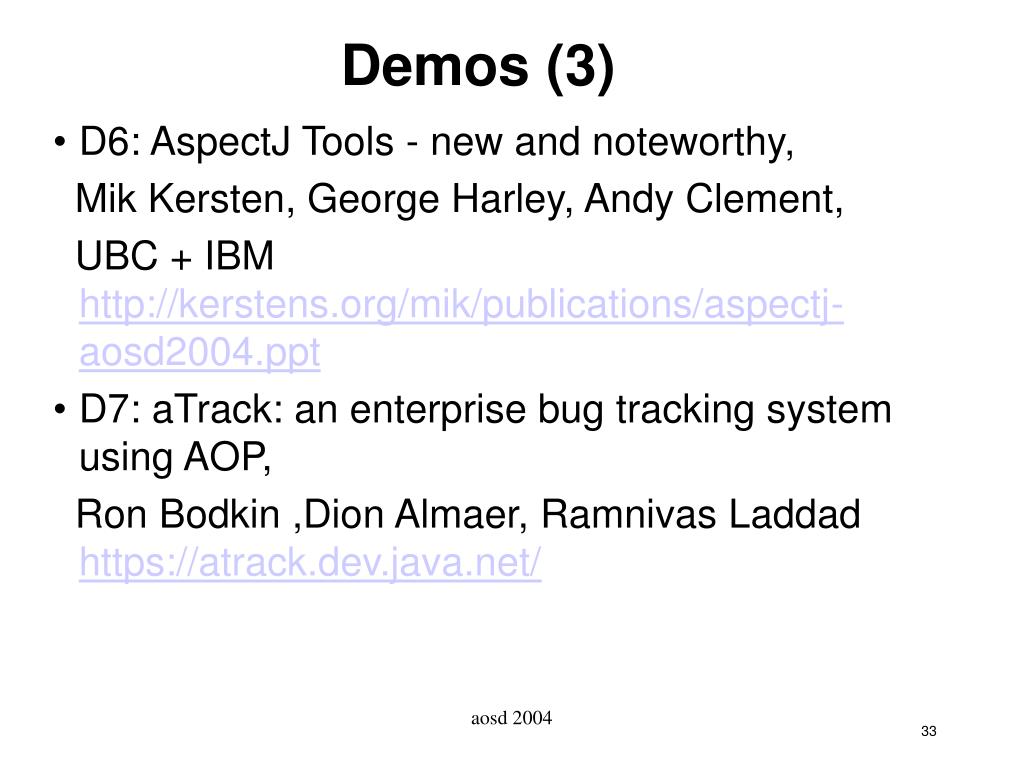 Demos (3)

• D6: AspectJ Tools - new and noteworthy,
Mik Kersten, George Harley, Andy Clement,
UBC + IBM
http://kerstens.org/mik/publications/aspectj-aosd2004.ppt

• D7: aTrack: an enterprise bug tracking system using AOP,
Ron Bodkin ,Dion Almaer, Ramnivas Laddad
https://atrack.dev.java.net/

aosd 2004

33